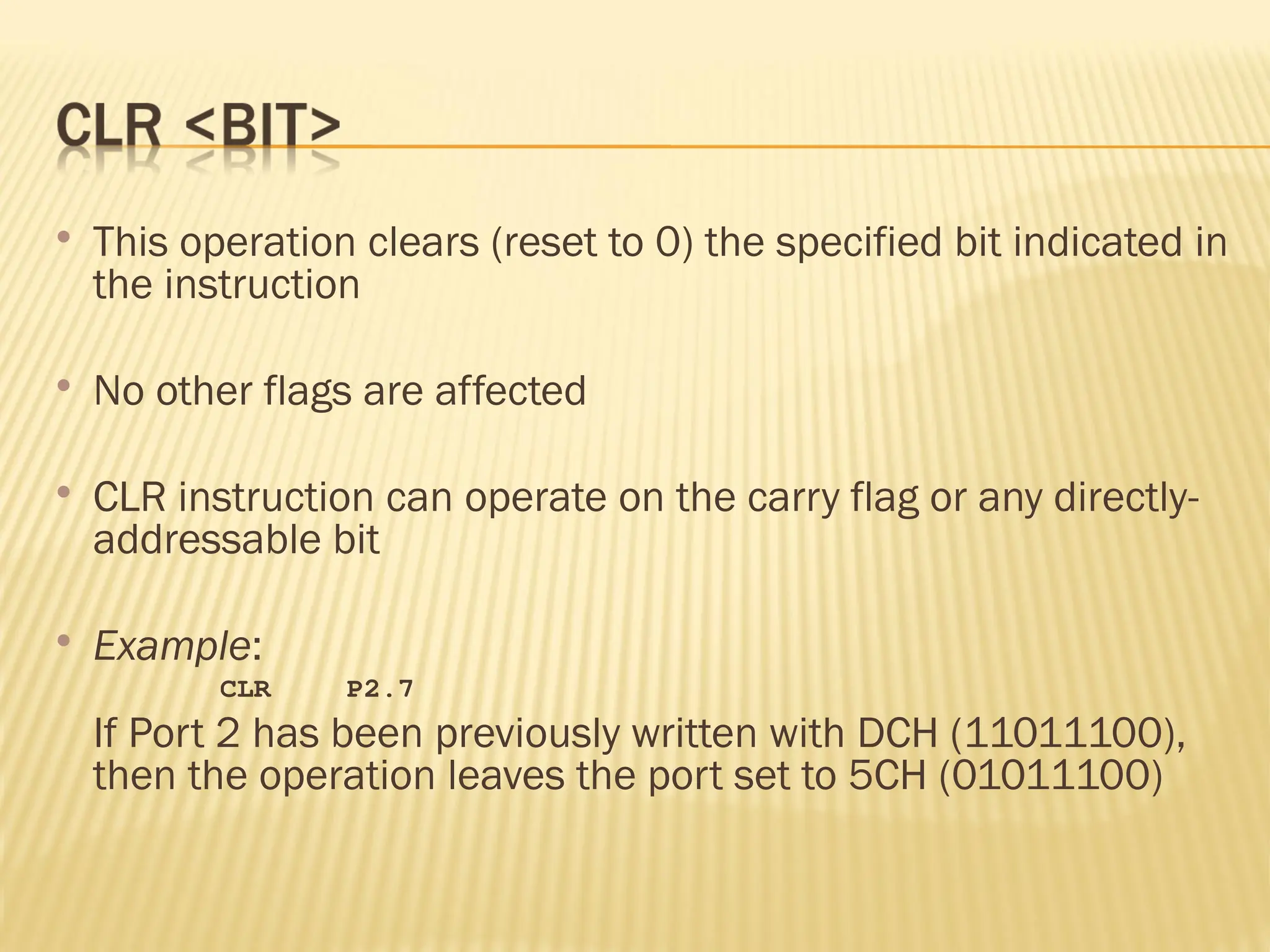 CLR <BIT>

• This operation clears (reset to 0) the specified bit indicated in the instruction

• No other flags are affected

• CLR instruction can operate on the carry flag or any directly-addressable bit

• Example:
CLR P2.7
If Port 2 has been previously written with DCH (11011100), then the operation leaves the port set to 5CH (01011100)